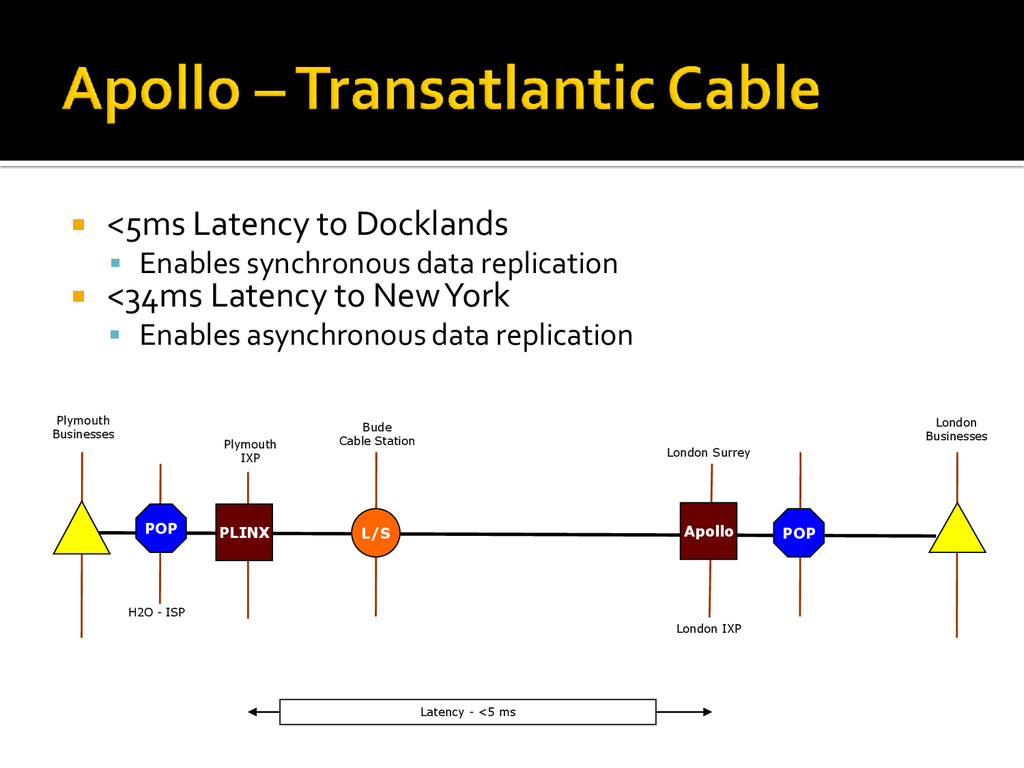 Apollo – Transatlantic Cable

<5ms Latency to Docklands

Enables synchronous data replication

<34ms Latency to New York

Enables asynchronous data replication

Plymouth Businesses

Plymouth IXP

Bude Cable Station

London Surrey

London Businesses

POP

PLINX

L/S

Apollo

POP

H2O - ISP

London IXP

Latency - <5 ms